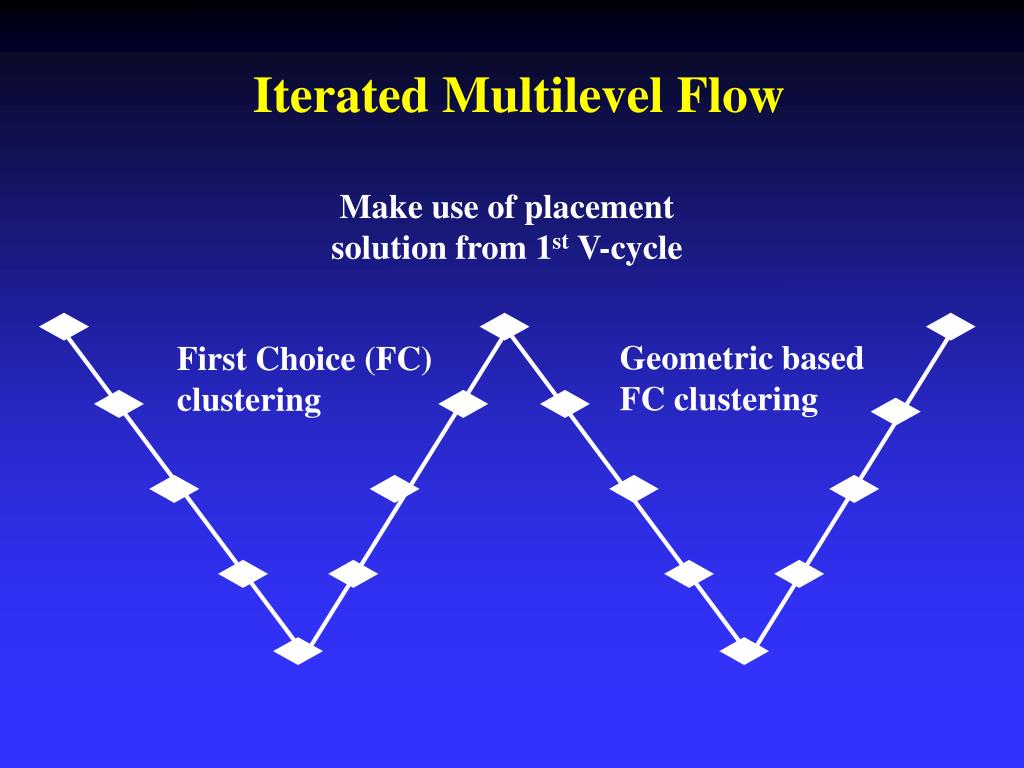 Iterated Multilevel Flow

Make use of placement solution from 1$^{st}$ V-cycle

First Choice (FC) clustering

Geometric based FC clustering